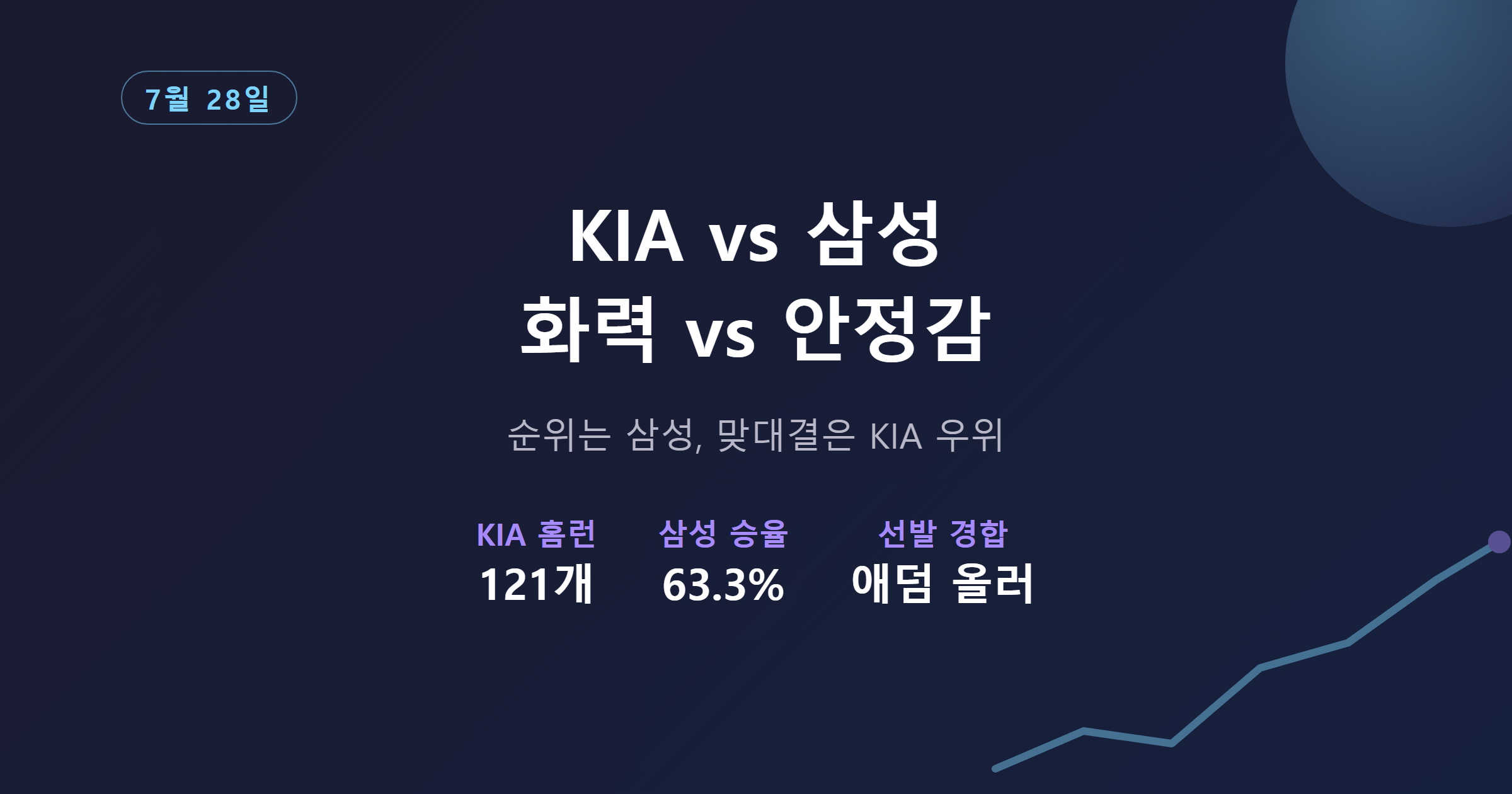 7월 28일

KIA vs 삼성
화력 vs 안정감

순위는 삼성, 맞대결은 KIA 우위

KIA 홈런
121개

삼성 승율
63.3%

선발 경합
애덤 올러